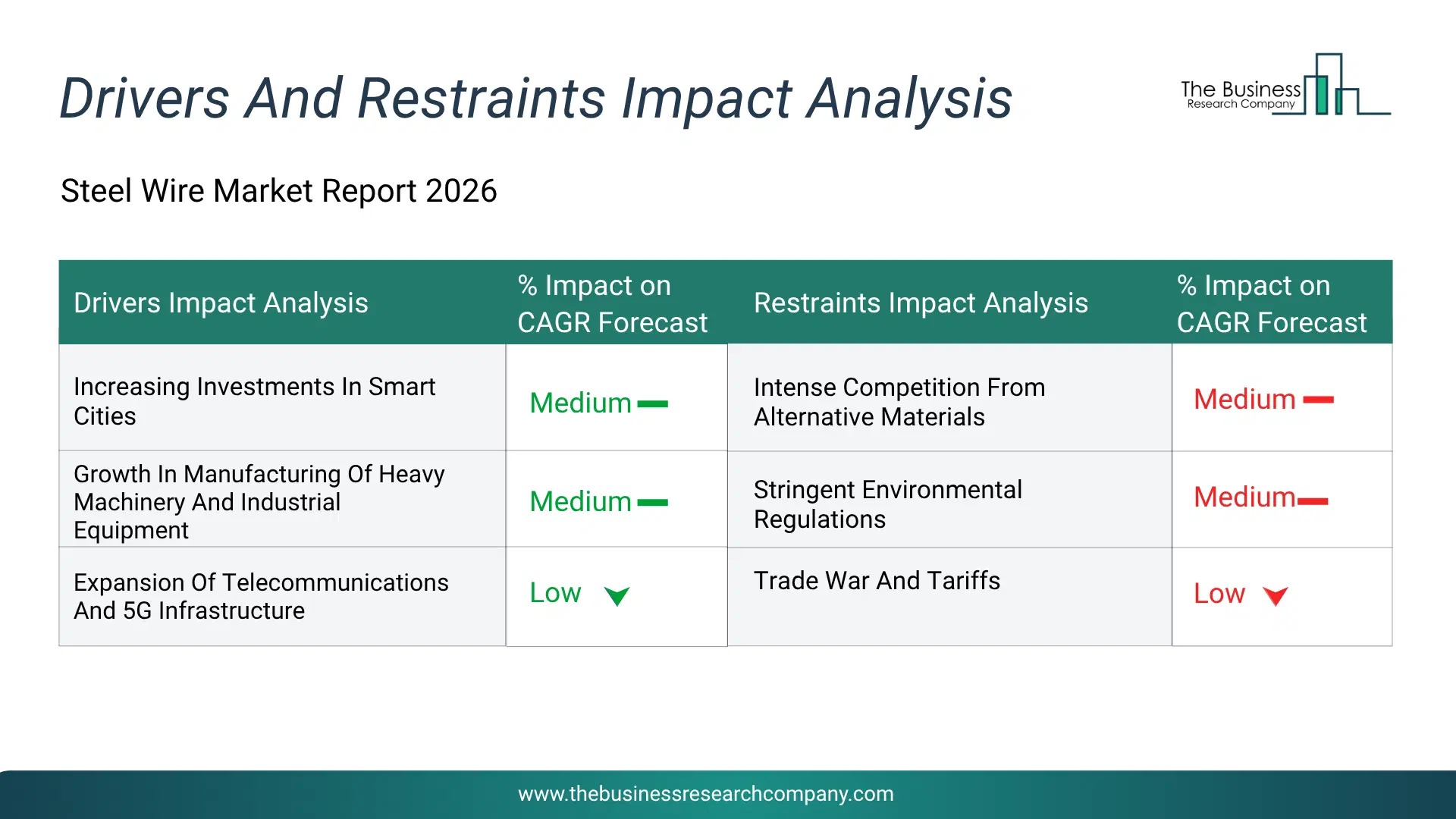 Drivers And Restraints Impact Analysis

The Business Research Company

Steel Wire Market Report 2026

| Drivers Impact Analysis | % Impact on CAGR Forecast | Restraints Impact Analysis | % Impact on CAGR Forecast |
|---|---|---|---|
| Increasing Investments In Smart Cities | Medium | Intense Competition From Alternative Materials | Medium |
| Growth In Manufacturing Of Heavy Machinery And Industrial Equipment | Medium | Stringent Environmental Regulations | Medium |
| Expansion Of Telecommunications And 5G Infrastructure | Low | Trade War And Tariffs | Low |

www.thebusinessresearchcompany.com